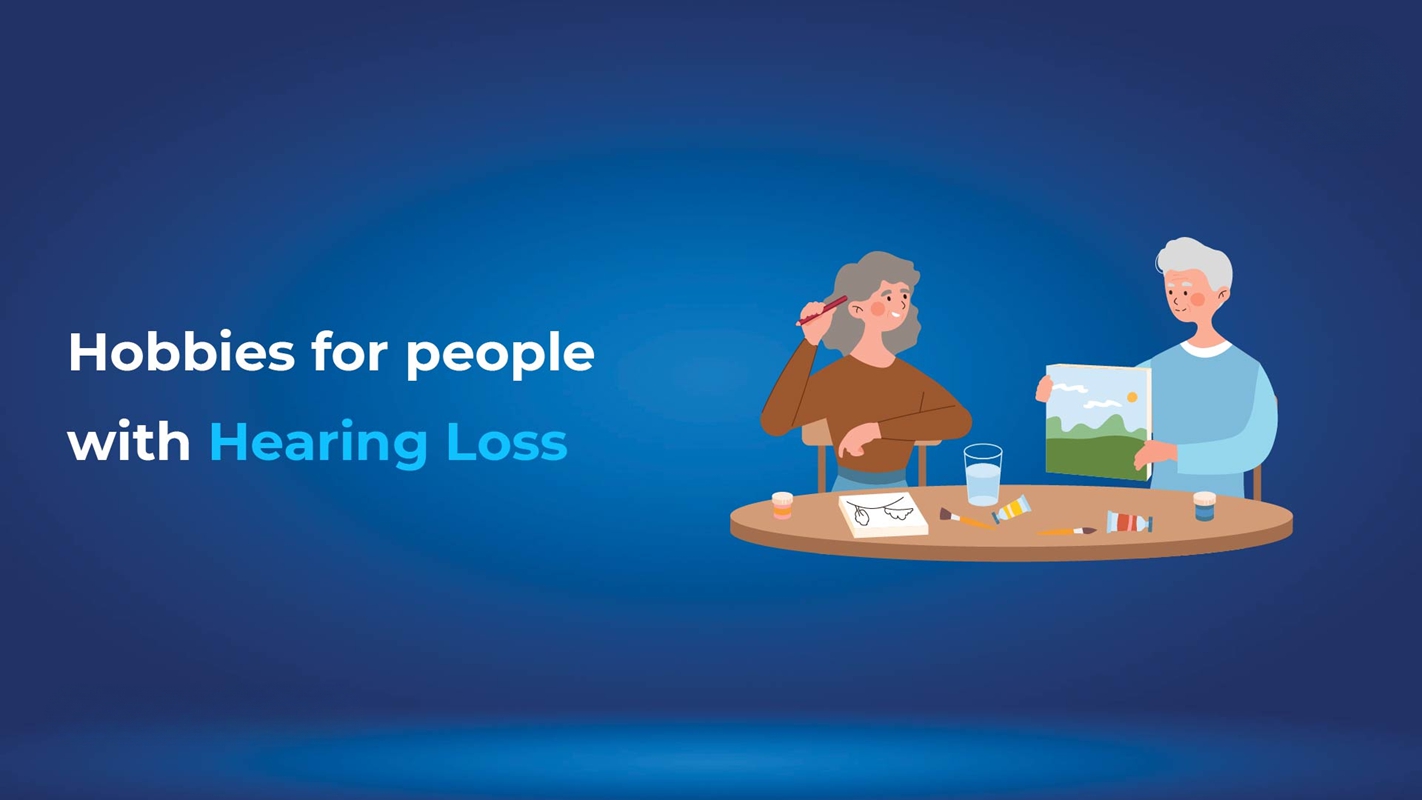 Hobbies for people with Hearing Loss